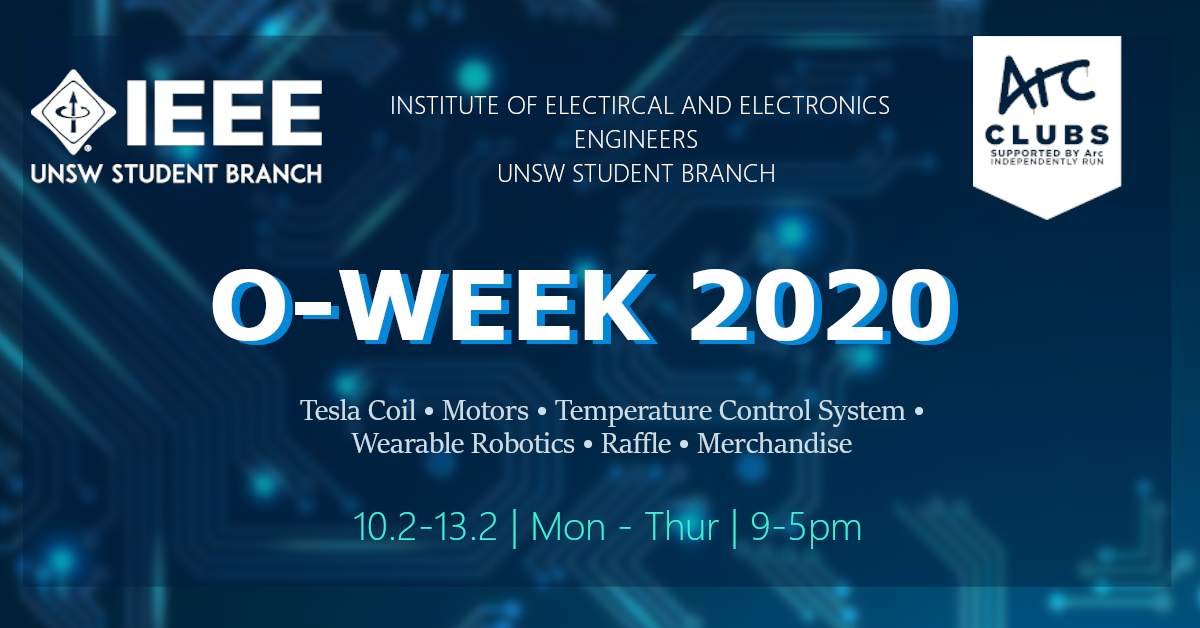 IEEE
UNSW STUDENT BRANCH

INSTITUTE OF ELECTIRCAL AND ELECTRONICS ENGINEERS
UNSW STUDENT BRANCH

Arc
CLUBS
SUPPORTED BY Arc
INDEPENDENTLY RUN

O-WEEK 2020

Tesla Coil • Motors • Temperature Control System • Wearable Robotics • Raffle • Merchandise

10.2-13.2 | Mon - Thur | 9-5pm